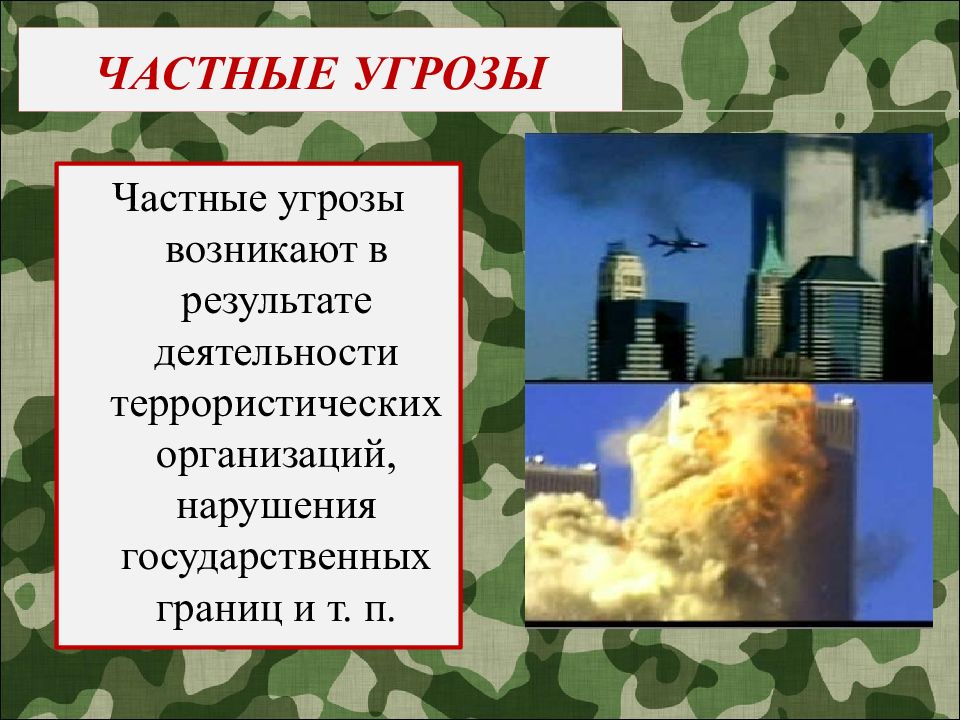 ЧАСТНЫЕ УГРОЗЫ

Частные угрозы возникают в результате деятельности террористических организаций, нарушения государственных границ и т. п.